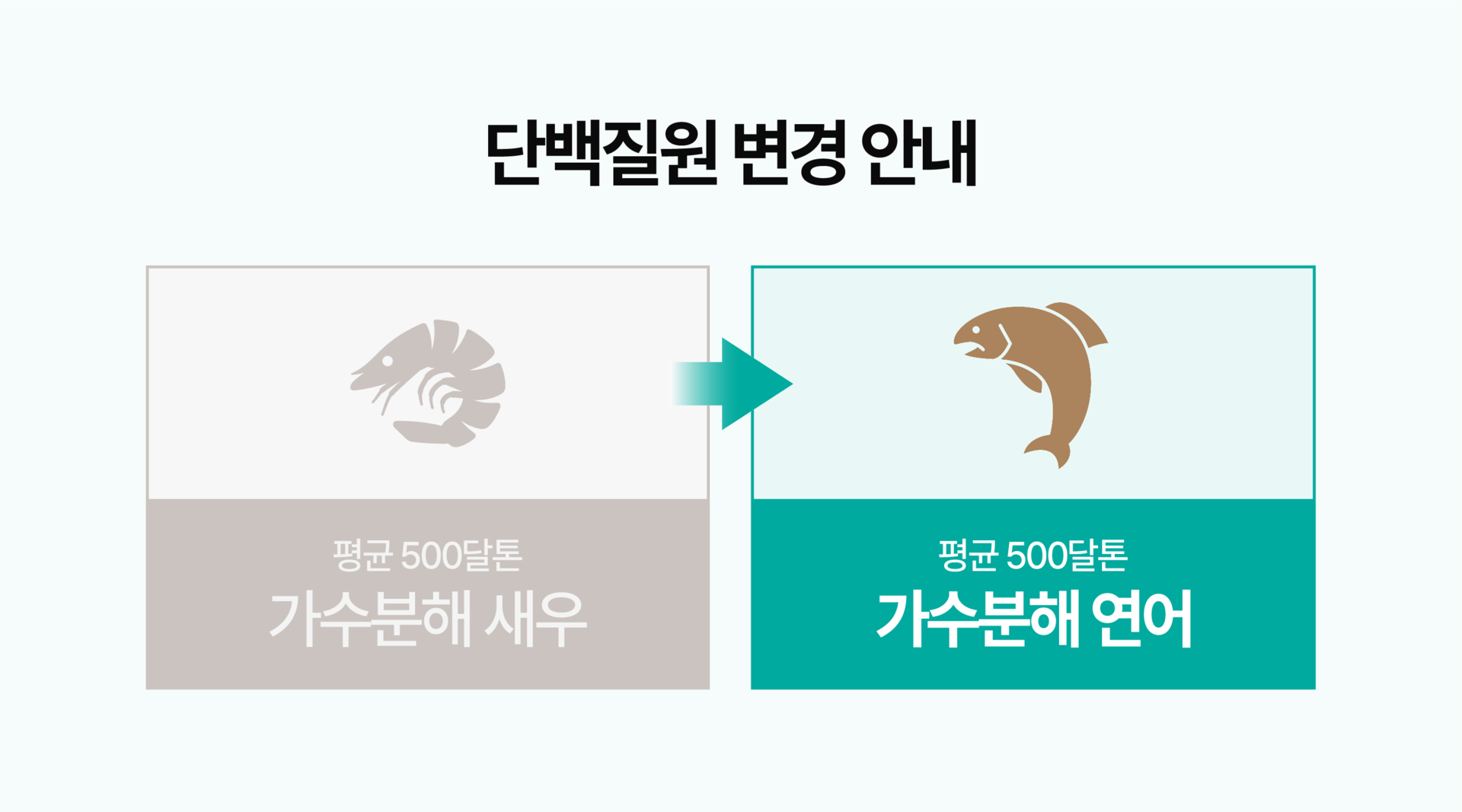 단백질원 변경 안내

평균 500달톤
가수분해 새우

평균 500달톤
가수분해 연어